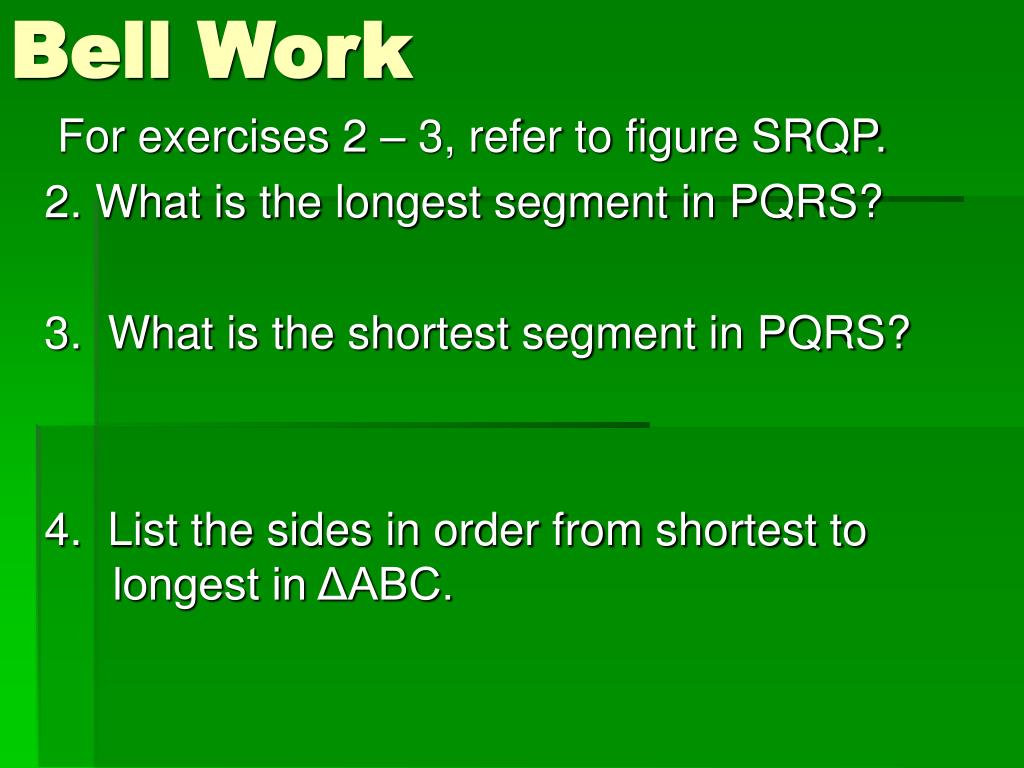 Bell Work

For exercises 2 – 3, refer to figure SRQP.

2. What is the longest segment in PQRS?

3. What is the shortest segment in PQRS?

4. List the sides in order from shortest to longest in ΔABC.